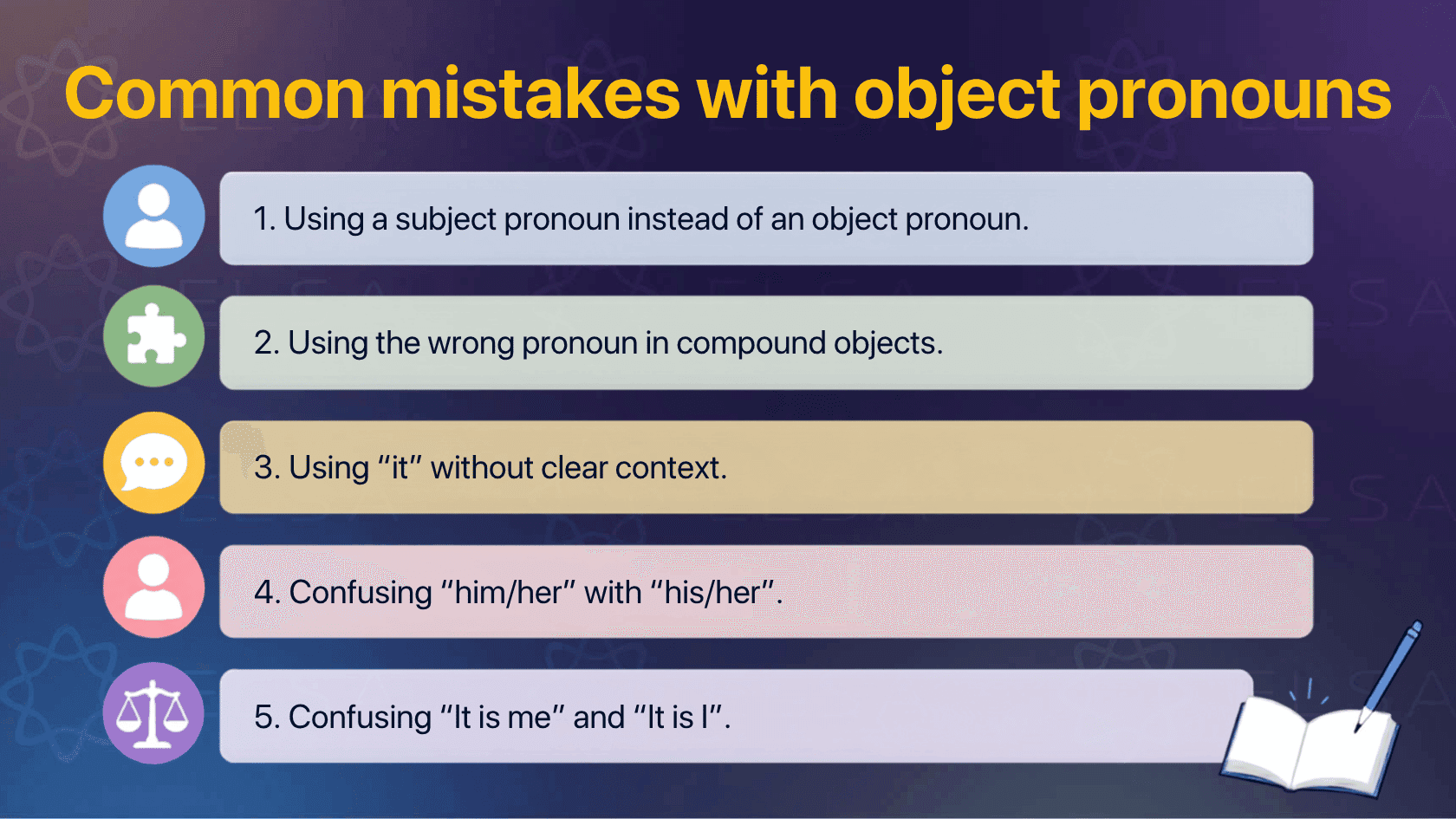 Common mistakes with object pronouns

1. Using a subject pronoun instead of an object pronoun.

2. Using the wrong pronoun in compound objects.

3. Using “it” without clear context.

4. Confusing “him/her” with “his/her”.

5. Confusing “It is me” and “It is I”.